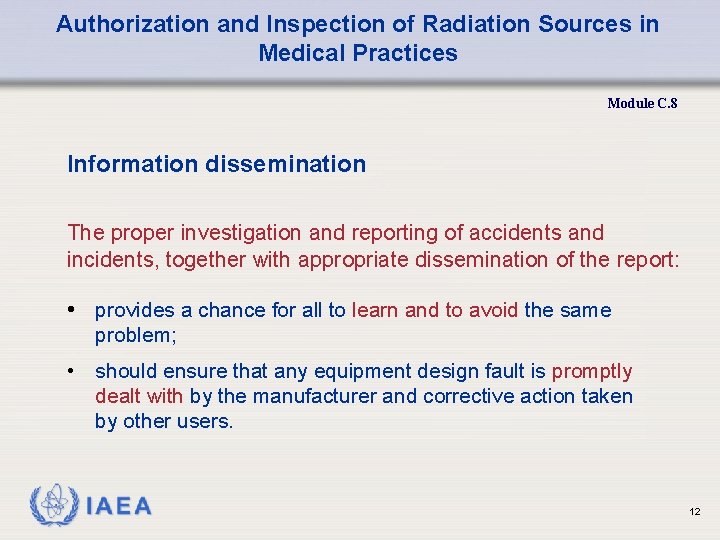 Authorization and Inspection of Radiation Sources in Medical Practices

Module C.8

Information dissemination

The proper investigation and reporting of accidents and incidents, together with appropriate dissemination of the report:

• provides a chance for all to learn and to avoid the same problem;

• should ensure that any equipment design fault is promptly dealt with by the manufacturer and corrective action taken by other users.

IAEA

12